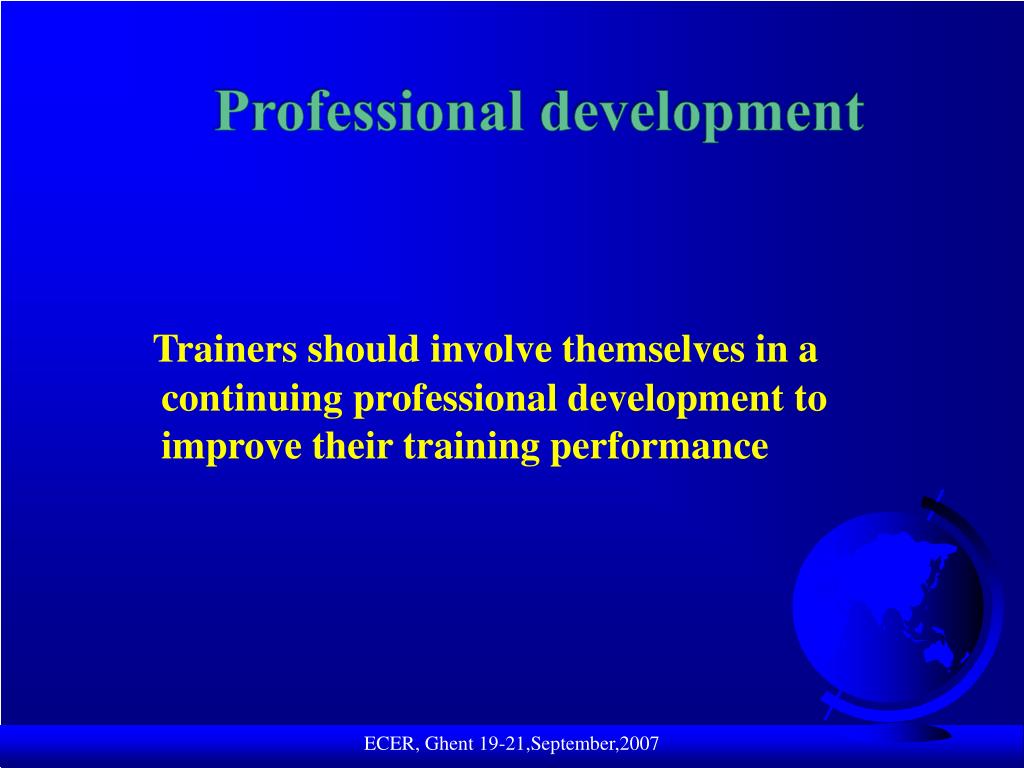 Professional development

Trainers should involve themselves in a continuing professional development to improve their training performance

ECER, Ghent 19-21,September,2007